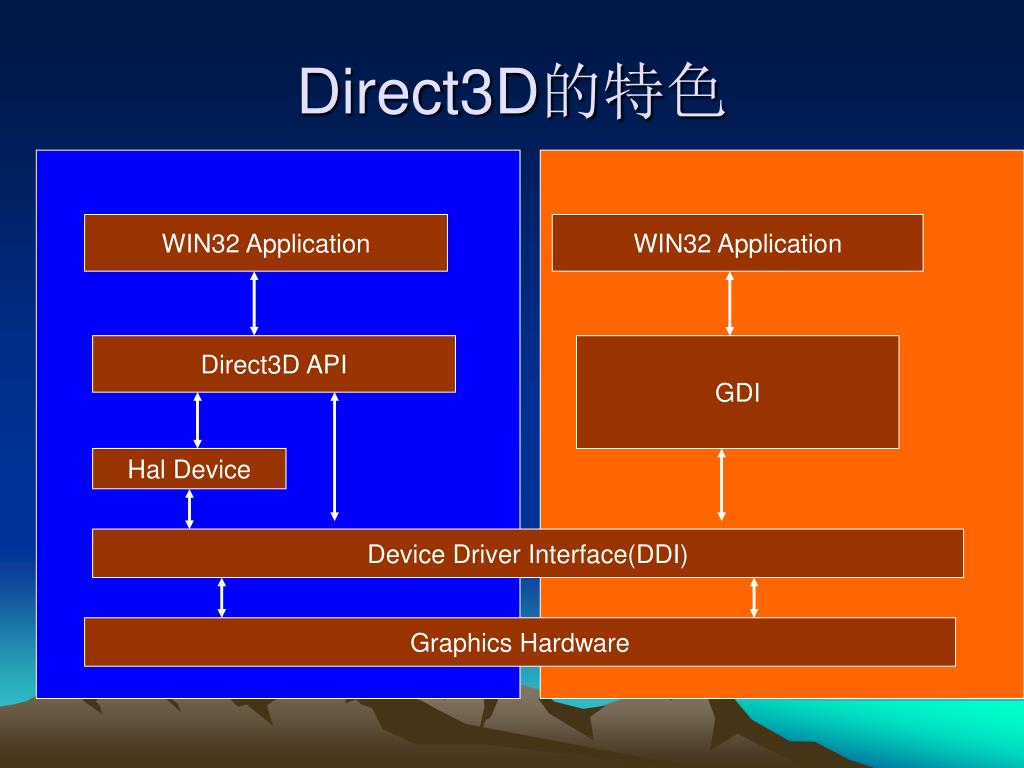 Direct3D的特色

WIN32 Application

Direct3D API

Hal Device

WIN32 Application

GDI

Device Driver Interface(DDI)

Graphics Hardware